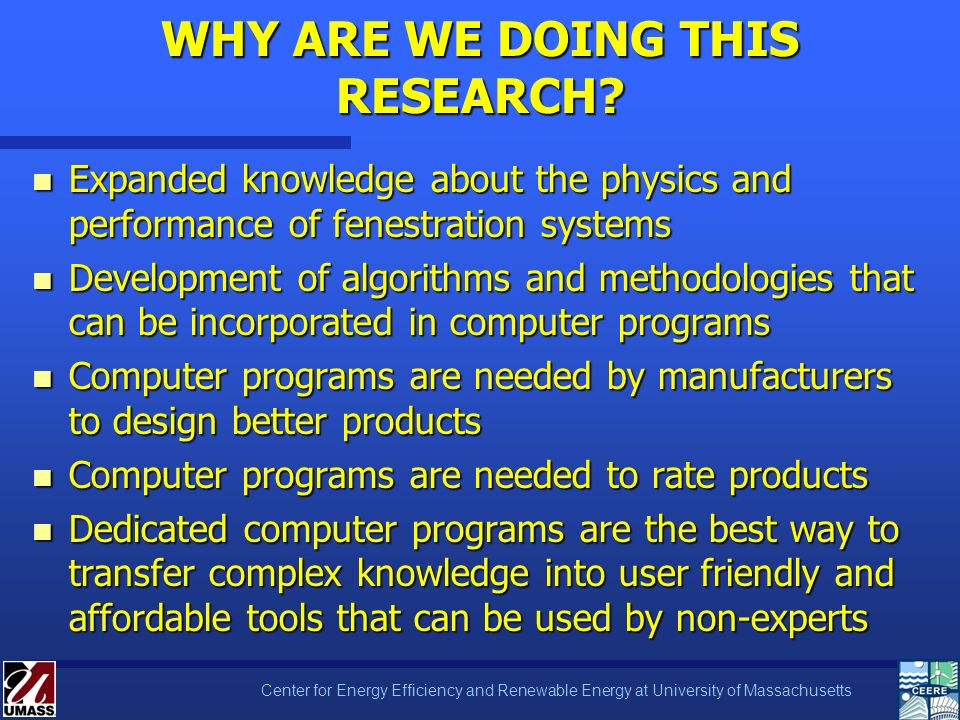 WHY ARE WE DOING THIS RESEARCH?

- Expanded knowledge about the physics and performance of fenestration systems
- Development of algorithms and methodologies that can be incorporated in computer programs
- Computer programs are needed by manufacturers to design better products
- Computer programs are needed to rate products
- Dedicated computer programs are the best way to transfer complex knowledge into user friendly and affordable tools that can be used by non-experts

UMASS

Center for Energy Efficiency and Renewable Energy at University of Massachusetts

CEERE